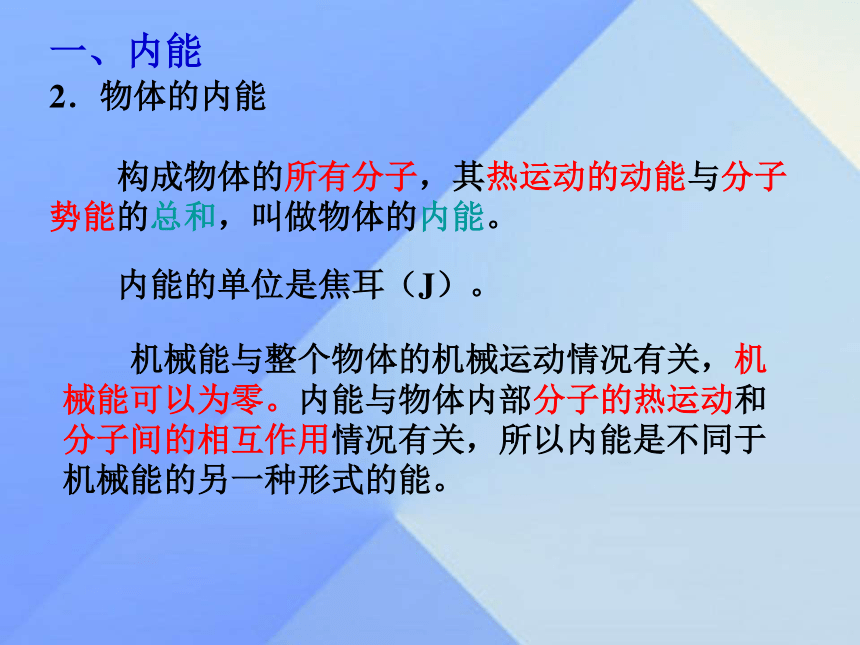 一、内能
2．物体的内能

构成物体的所有分子，其热运动的动能与分子势能的总和，叫做物体的内能。

内能的单位是焦耳（J）。

机械能与整个物体的机械运动情况有关，机械能可以为零。内能与物体内部分子的热运动和分子间的相互作用情况有关，所以内能是不同于机械能的另一种形式的能。